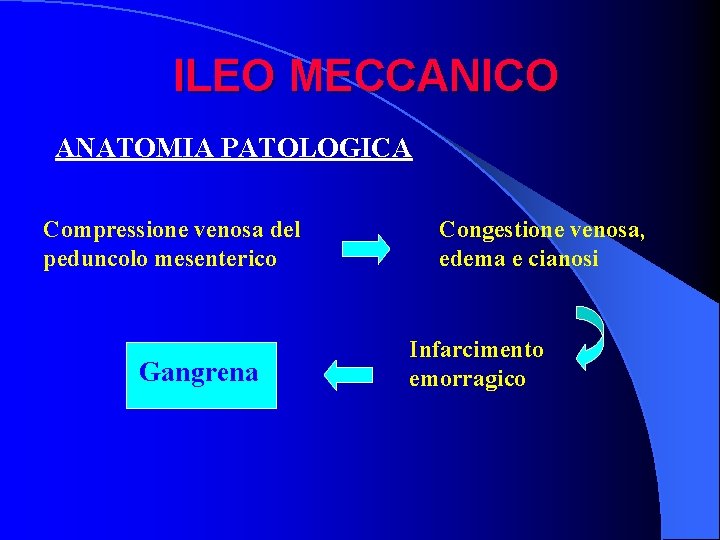 ILEO MECCANICO

ANATOMIA PATOLOGICA

Compressione venosa del peduncolo mesenterico

Congestione venosa, edema e cianosi

Infarcimento emorragico

Gangrena